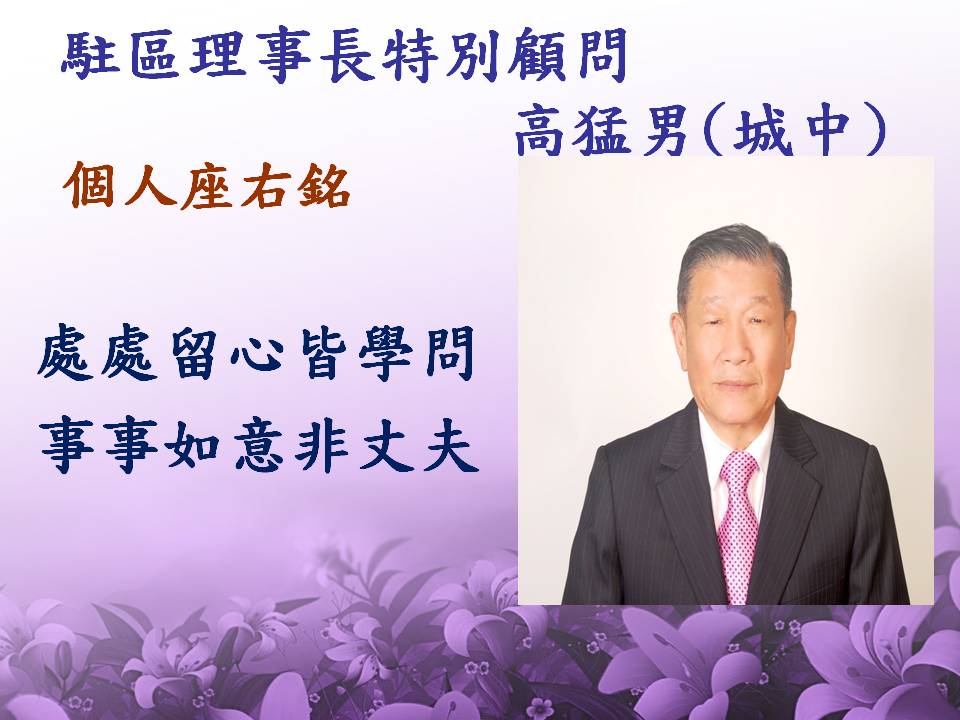 駐區理事長特別顧問
高猛男(城中)

個人座右銘

處處留心皆學問
事事如意非丈夫